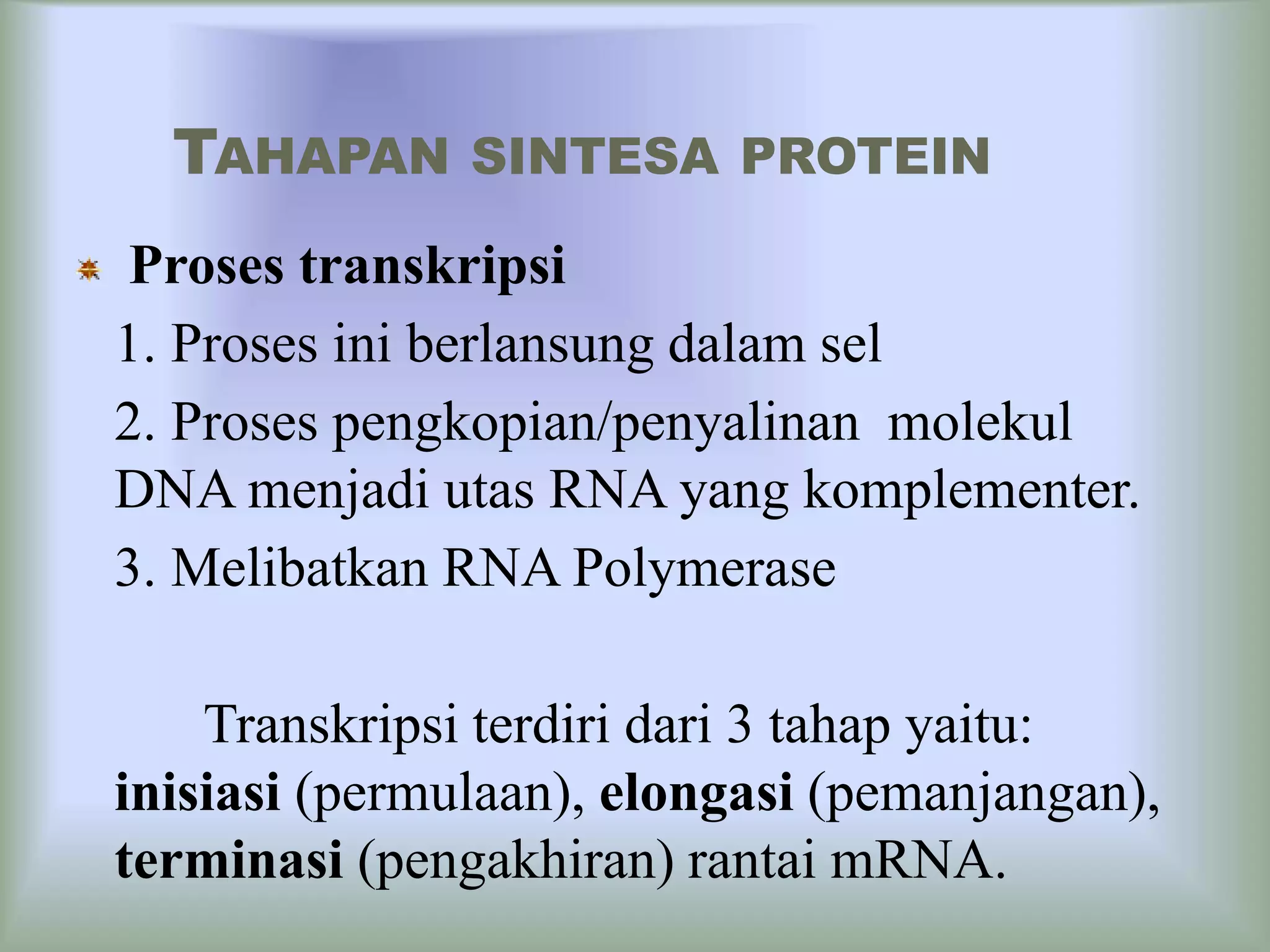 TAHAPAN SINTESA PROTEIN

Proses transkripsi

1. Proses ini berlansung dalam sel

2. Proses pengkopian/penyalinan molekul DNA menjadi utas RNA yang komplementer.

3. Melibatkan RNA Polymerase

Transkripsi terdiri dari 3 tahap yaitu: inisiasi (permulaan), elongasi (pemanjangan), terminasi (pengakhiran) rantai mRNA.